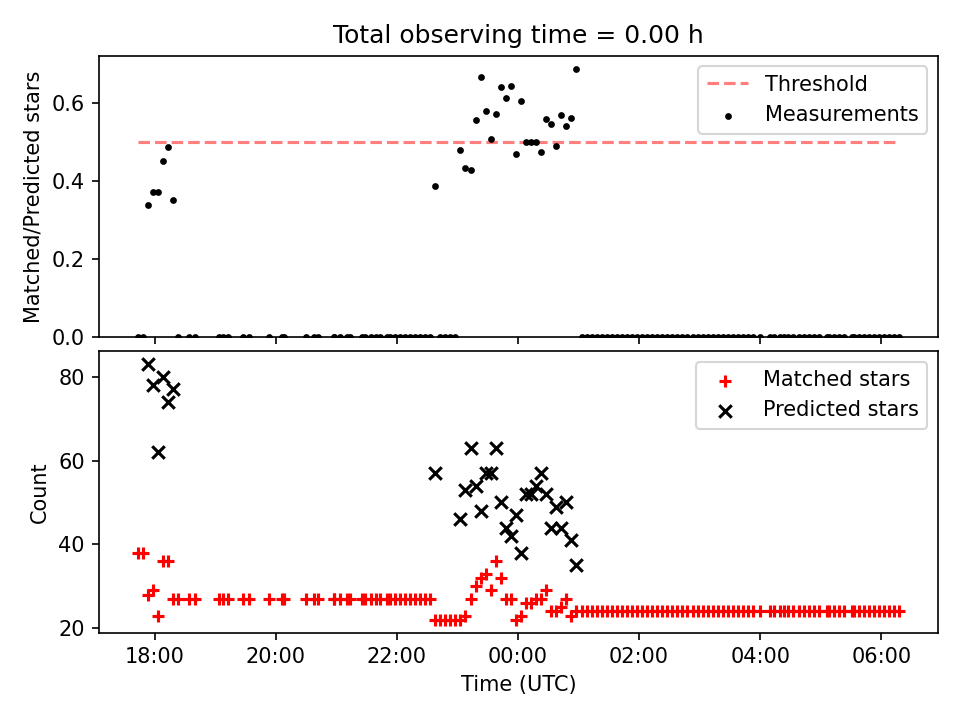 Total observing time = 0.00 h

Matched/Predicted stars

0.6
0.4
0.2
0.0

Threshold
Measurements

Count

80
60
40
20

Matched stars
Predicted stars

18:00
20:00
22:00
00:00
02:00
04:00
06:00

Time (UTC)